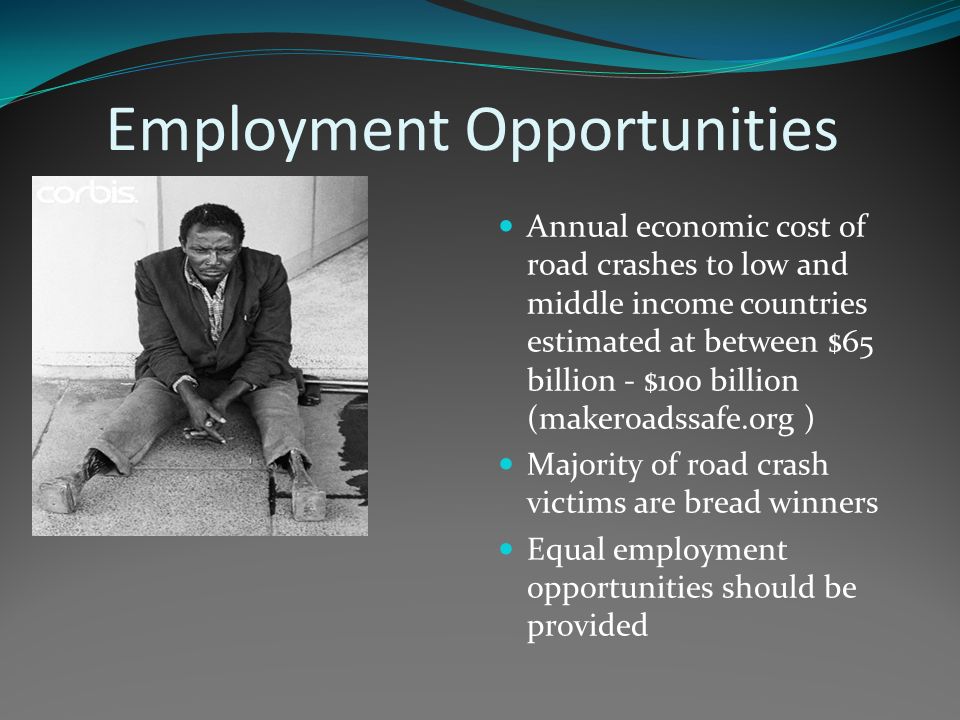 Employment Opportunities

corbis.

- Annual economic cost of road crashes to low and middle income countries estimated at between \$65 billion - \$100 billion (makeroadssafe.org )
- Majority of road crash victims are bread winners
- Equal employment opportunities should be provided